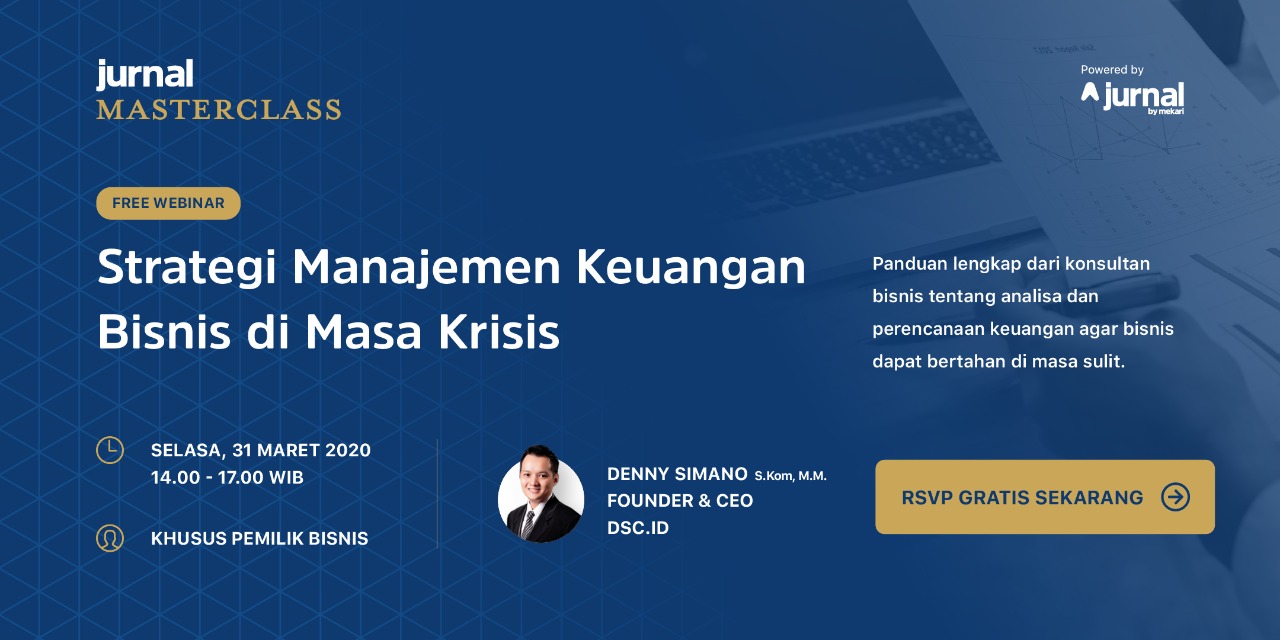 jurnal
MASTERCLASS

Powered by
jurnal
by mekari

FREE WEBINAR

Strategi Manajemen Keuangan Bisnis di Masa Krisis

Panduan lengkap dari konsultan bisnis tentang analisa dan perencanaan keuangan agar bisnis dapat bertahan di masa sulit.

SELASA, 31 MARET 2020
14.00 - 17.00 WIB

KHUSUS PEMILIK BISNIS

DENNY SIMANO S.Kom, M.M.
FOUNDER & CEO
DSC.ID

RSVP GRATIS SEKARANG